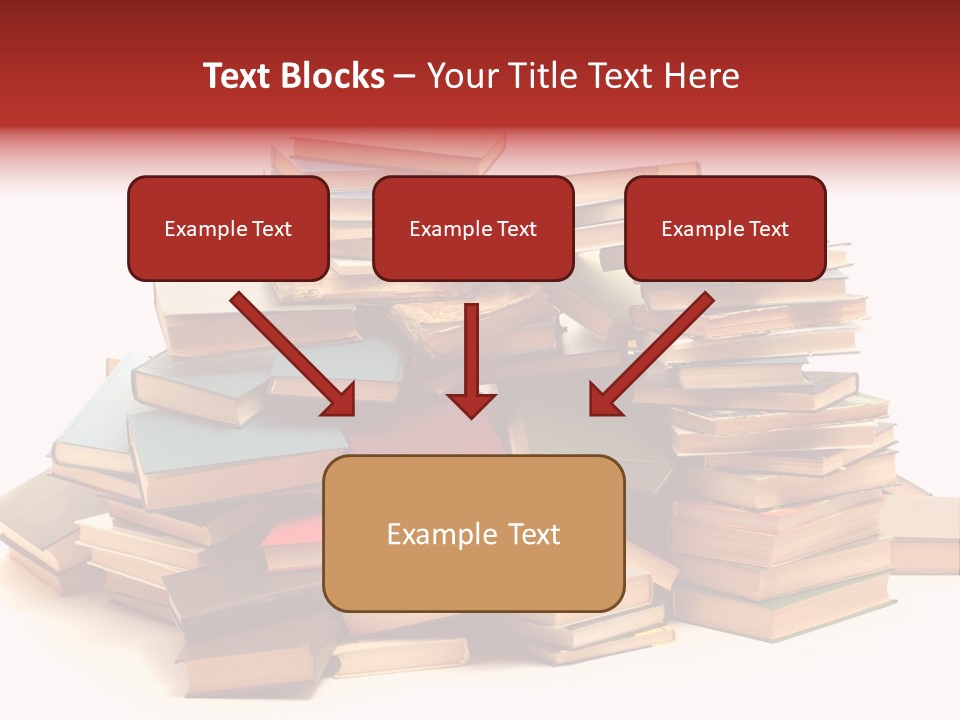 Text Blocks – Your Title Text Here

Example Text

Example Text

Example Text

Example Text